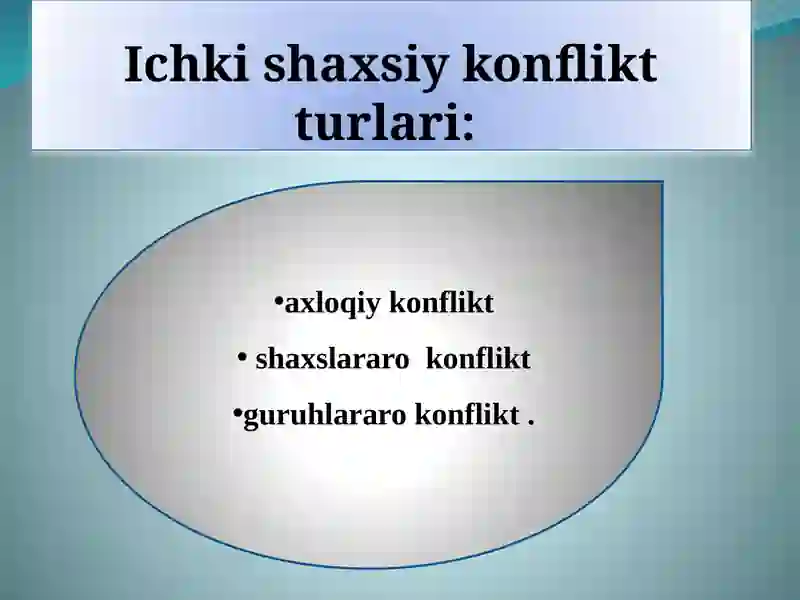 Ichki shaxsiy konflikt turlari:

•axloqiy konflikt

• shaxslararo konflikt

•guruhlararo konflikt .